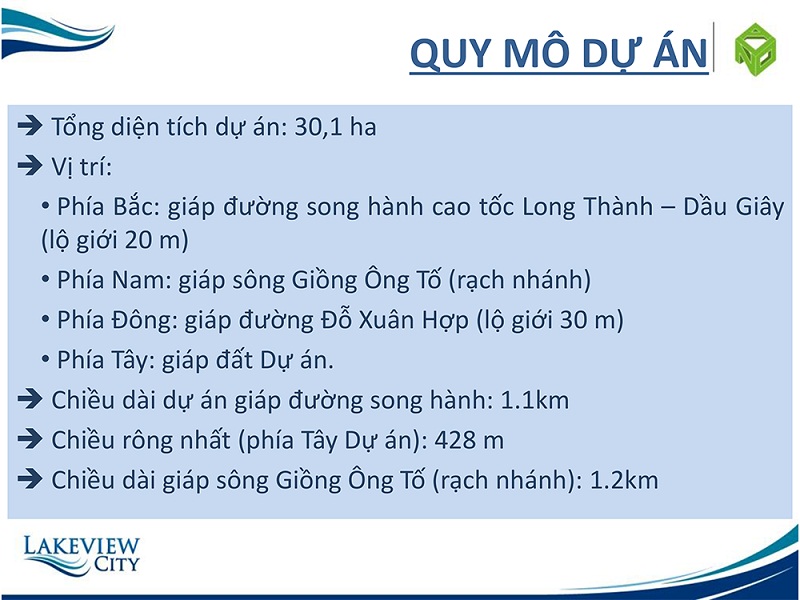 QUY MÔ DỰ ÁN

➔ Tổng diện tích dự án: 30,1 ha
➔ Vị trí:
• Phía Bắc: giáp đường song hành cao tốc Long Thành – Dầu Giây (lộ giới 20 m)
• Phía Nam: giáp sông Giồng Ông Tố (rạch nhánh)
• Phía Đông: giáp đường Đỗ Xuân Hợp (lộ giới 30 m)
• Phía Tây: giáp đất Dự án.
➔ Chiều dài dự án giáp đường song hành: 1.1km
➔ Chiều rông nhất (phía Tây Dự án): 428 m
➔ Chiều dài giáp sông Giồng Ông Tố (rạch nhánh): 1.2km

LAKEVIEW CITY